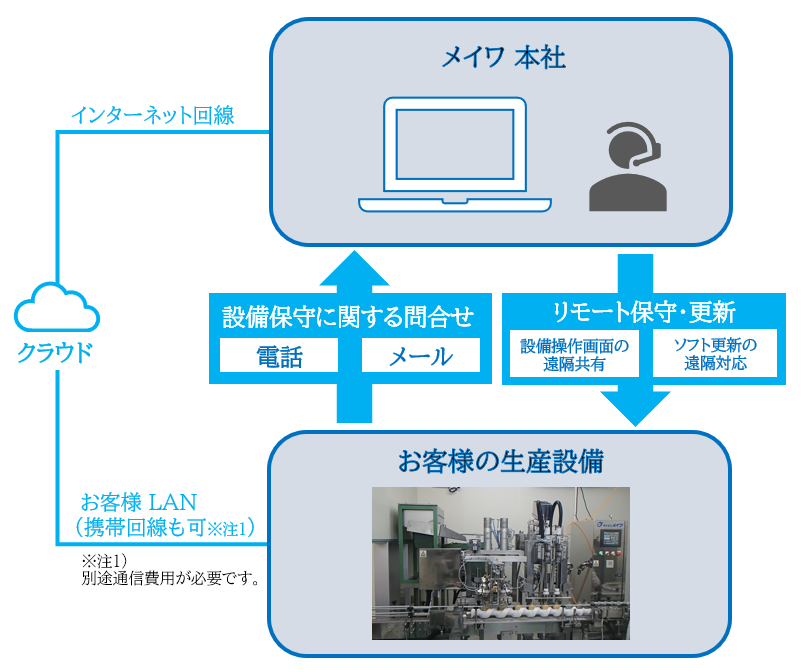 メイワ 本社

インターネット回線

クラウド

設備保守に関する問合せ

電話

メール

リモート保守・更新

設備操作画面の遠隔共有

ソフト更新の遠隔対応

お客様の生産設備

お客様 LAN
（携帯回線も可※注1）

※注1）
別途通信費用が必要です。